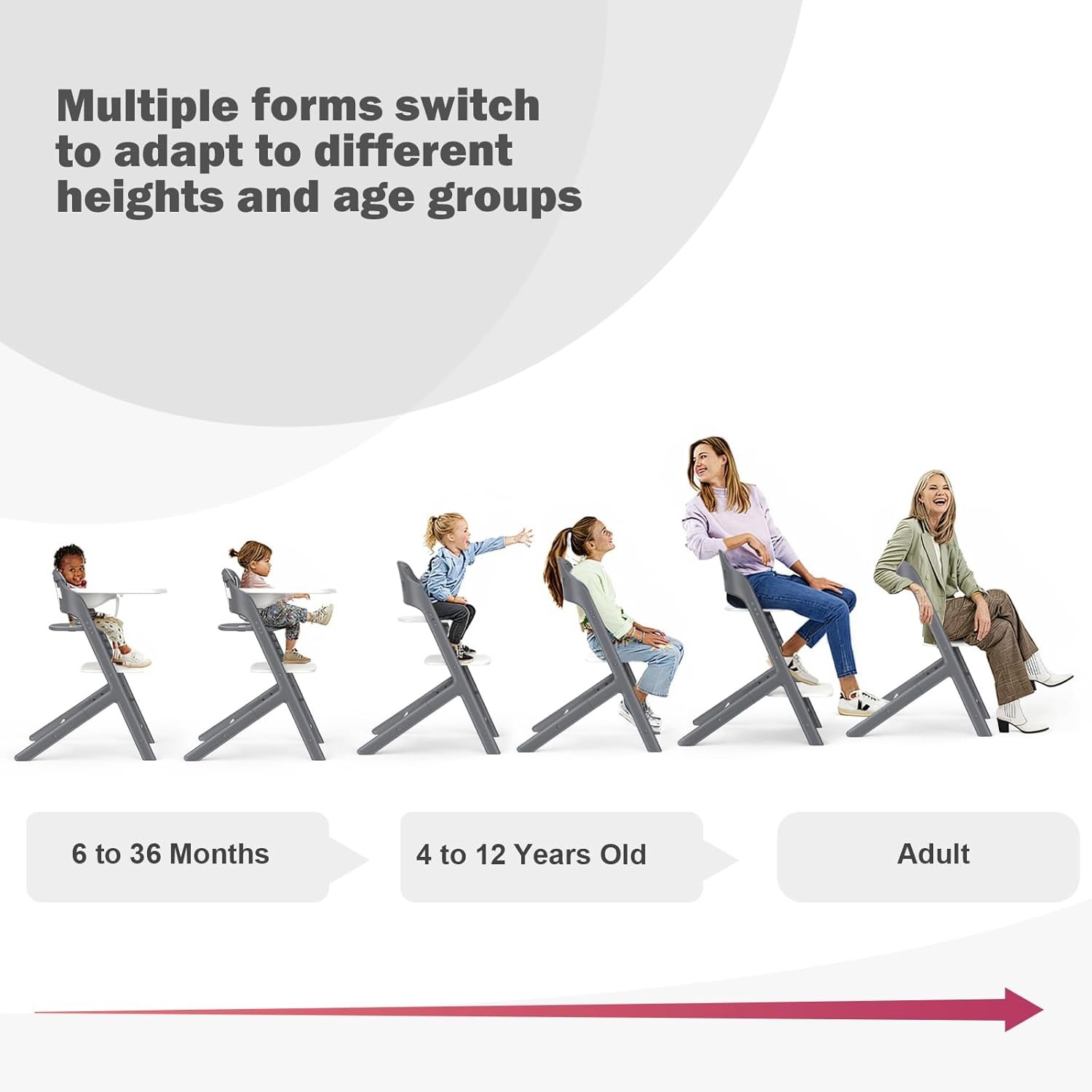 Multiple forms switch to adapt to different heights and age groups

6 to 36 Months

4 to 12 Years Old

Adult